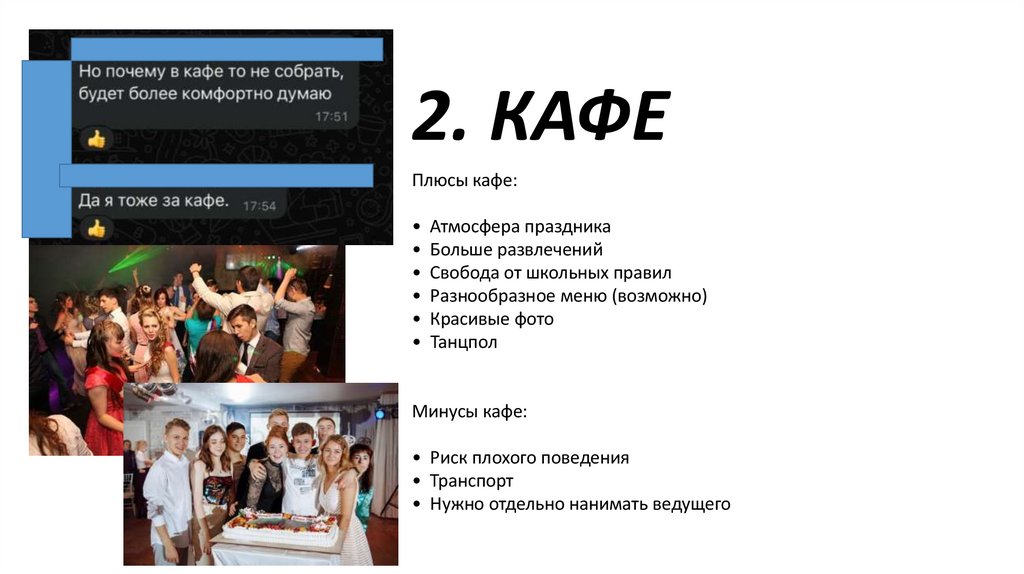 Но почему в кафе то не собрать, будет более комфортно думаю
17:51

Да я тоже за кафе.
17:54

2. КАФЕ

Плюсы кафе:

• Атмосфера праздника
• Больше развлечений
• Свобода от школьных правил
• Разнообразное меню (возможно)
• Красивые фото
• Танцпол

Минусы кафе:

• Риск плохого поведения
• Транспорт
• Нужно отдельно нанимать ведущего